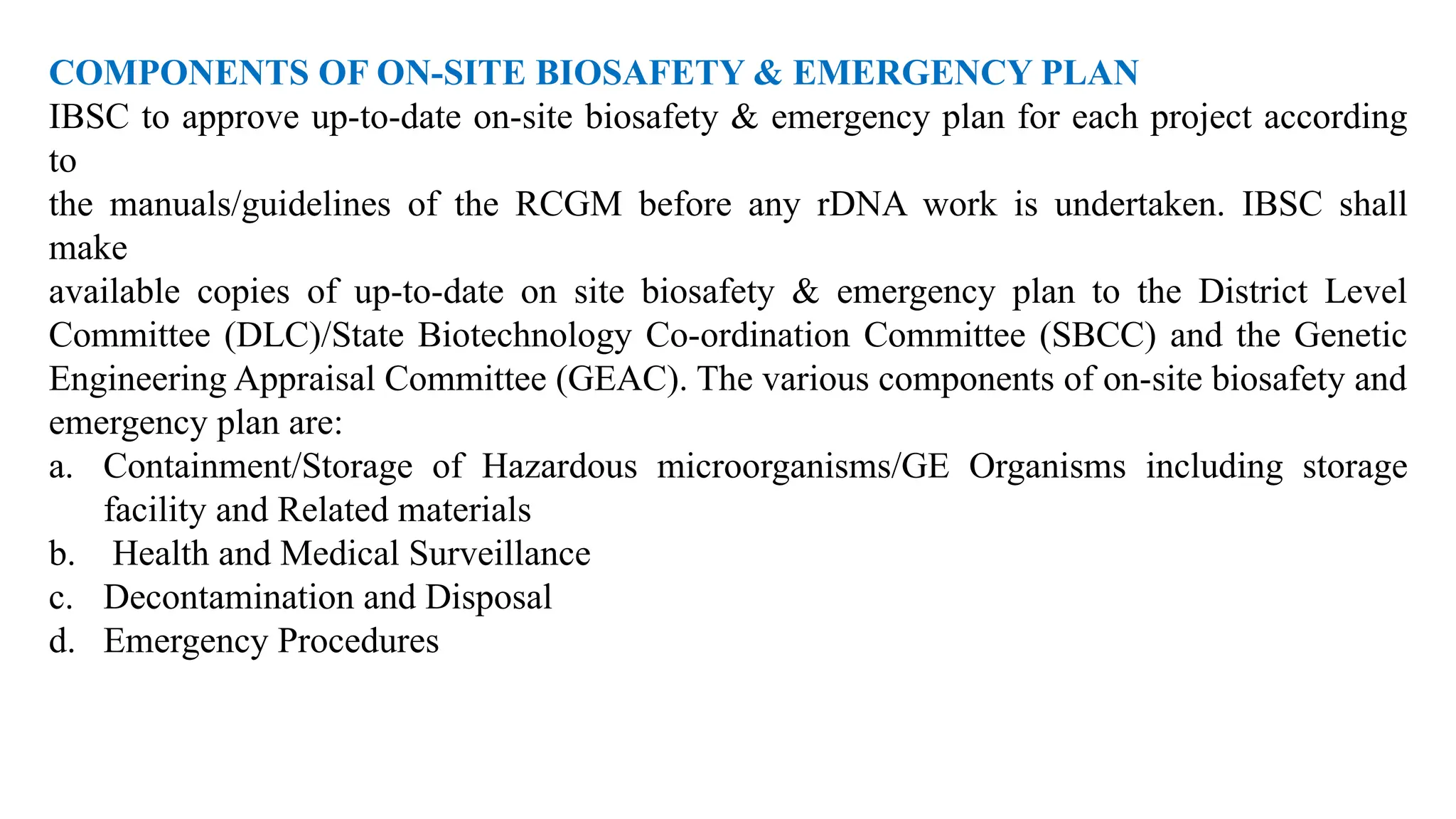 COMPONENTS OF ON-SITE BIOSAFETY & EMERGENCY PLAN

IBSC to approve up-to-date on-site biosafety & emergency plan for each project according to the manuals/guidelines of the RCGM before any rDNA work is undertaken. IBSC shall make available copies of up-to-date on site biosafety & emergency plan to the District Level Committee (DLC)/State Biotechnology Co-ordination Committee (SBCC) and the Genetic Engineering Appraisal Committee (GEAC). The various components of on-site biosafety and emergency plan are:

a. Containment/Storage of Hazardous microorganisms/GE Organisms including storage facility and Related materials
b. Health and Medical Surveillance
c. Decontamination and Disposal
d. Emergency Procedures